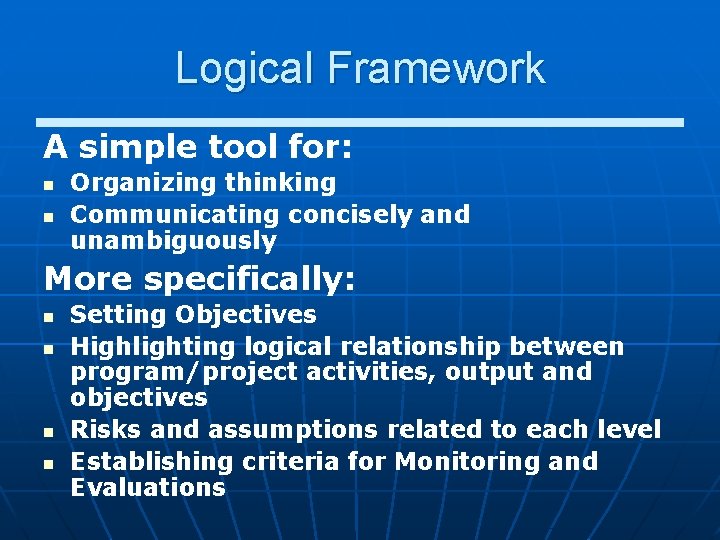 Logical Framework

A simple tool for:

- Organizing thinking
- Communicating concisely and unambiguously

More specifically:

- Setting Objectives
- Highlighting logical relationship between program/project activities, output and objectives
- Risks and assumptions related to each level
- Establishing criteria for Monitoring and Evaluations